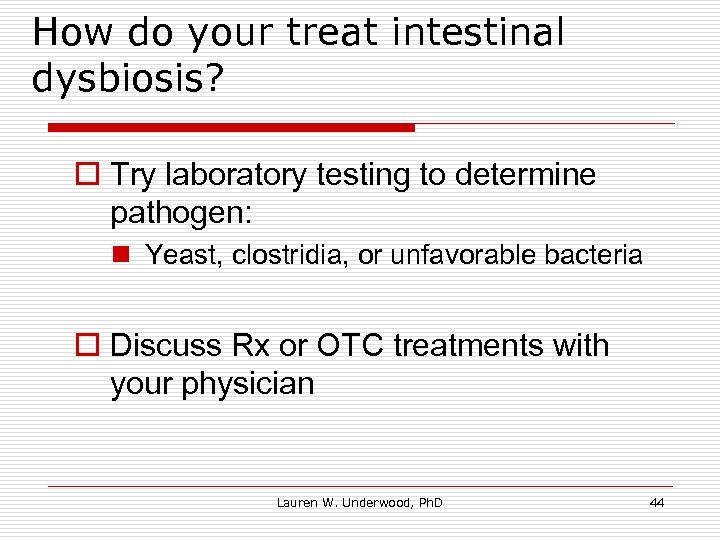 How do your treat intestinal dysbiosis?

Try laboratory testing to determine pathogen:

Yeast, clostridia, or unfavorable bacteria

Discuss Rx or OTC treatments with your physician

Lauren W. Underwood, PhD

44